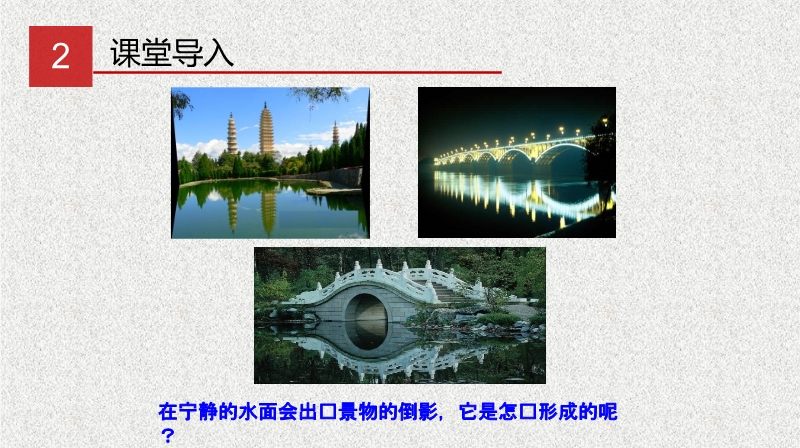 2 课堂导入

在宁静的水面会出口景物的倒影，它是怎口形成的呢？